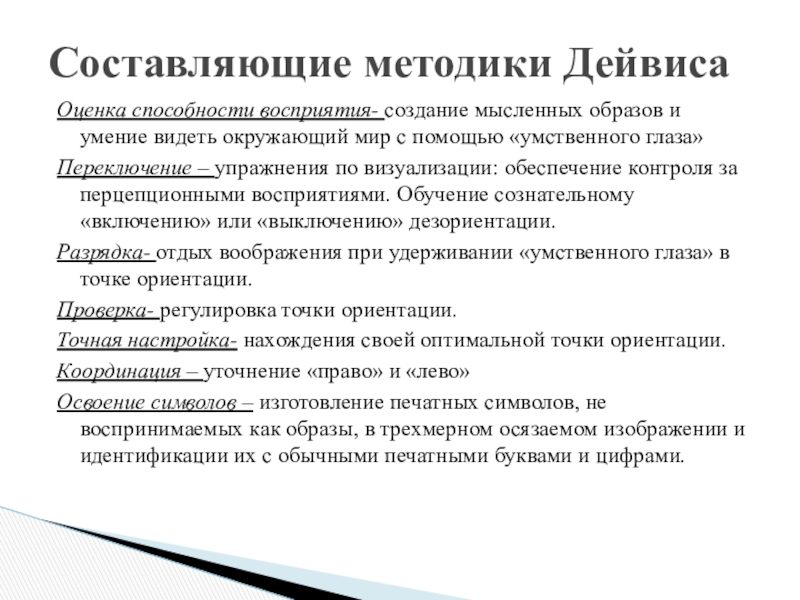 Составляющие методики Дейвиса

Оценка способности восприятия- создание мысленных образов и умение видеть окружающий мир с помощью «умственного глаза»

Переключение – упражнения по визуализации: обеспечение контроля за перцепционными восприятиями. Обучение сознательному «включению» или «выключению» дезориентации.

Разрядка- отдых воображения при удерживании «умственного глаза» в точке ориентации.

Проверка- регулировка точки ориентации.

Точная настройка- нахождения своей оптимальной точки ориентации.

Координация – уточнение «право» и «лево»

Освоение символов – изготовление печатных символов, не воспринимаемых как образы, в трехмерном осязаемом изображении и идентификации их с обычными печатными буквами и цифрами.